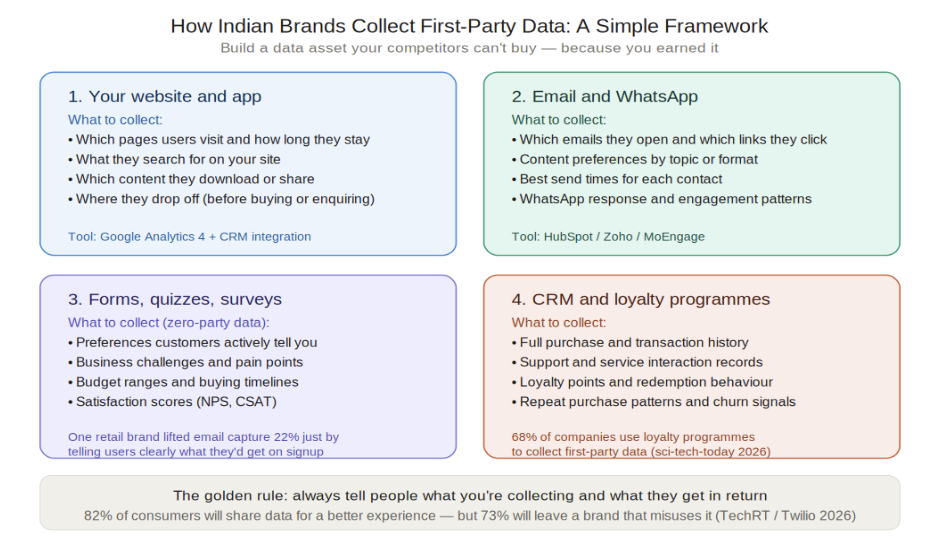 How Indian Brands Collect First-Party Data: A Simple Framework
Build a data asset your competitors can't buy — because you earned it

1. Your website and app
What to collect:
• Which pages users visit and how long they stay
• What they search for on your site
• Which content they download or share
• Where they drop off (before buying or enquiring)

Tool: Google Analytics 4 + CRM integration

2. Email and WhatsApp
What to collect:
• Which emails they open and which links they click
• Content preferences by topic or format
• Best send times for each contact
• WhatsApp response and engagement patterns

Tool: HubSpot / Zoho / MoEngage

3. Forms, quizzes, surveys
What to collect (zero-party data):
• Preferences customers actively tell you
• Business challenges and pain points
• Budget ranges and buying timelines
• Satisfaction scores (NPS, CSAT)

One retail brand lifted email capture 22% just by telling users clearly what they'd get on signup

4. CRM and loyalty programmes
What to collect:
• Full purchase and transaction history
• Support and service interaction records
• Loyalty points and redemption behaviour
• Repeat purchase patterns and churn signals

68% of companies use loyalty programmes to collect first-party data (sci-tech-today 2026)

The golden rule: always tell people what you're collecting and what they get in return
82% of consumers will share data for a better experience — but 73% will leave a brand that misuses it (TechRT / Twilio 2026)